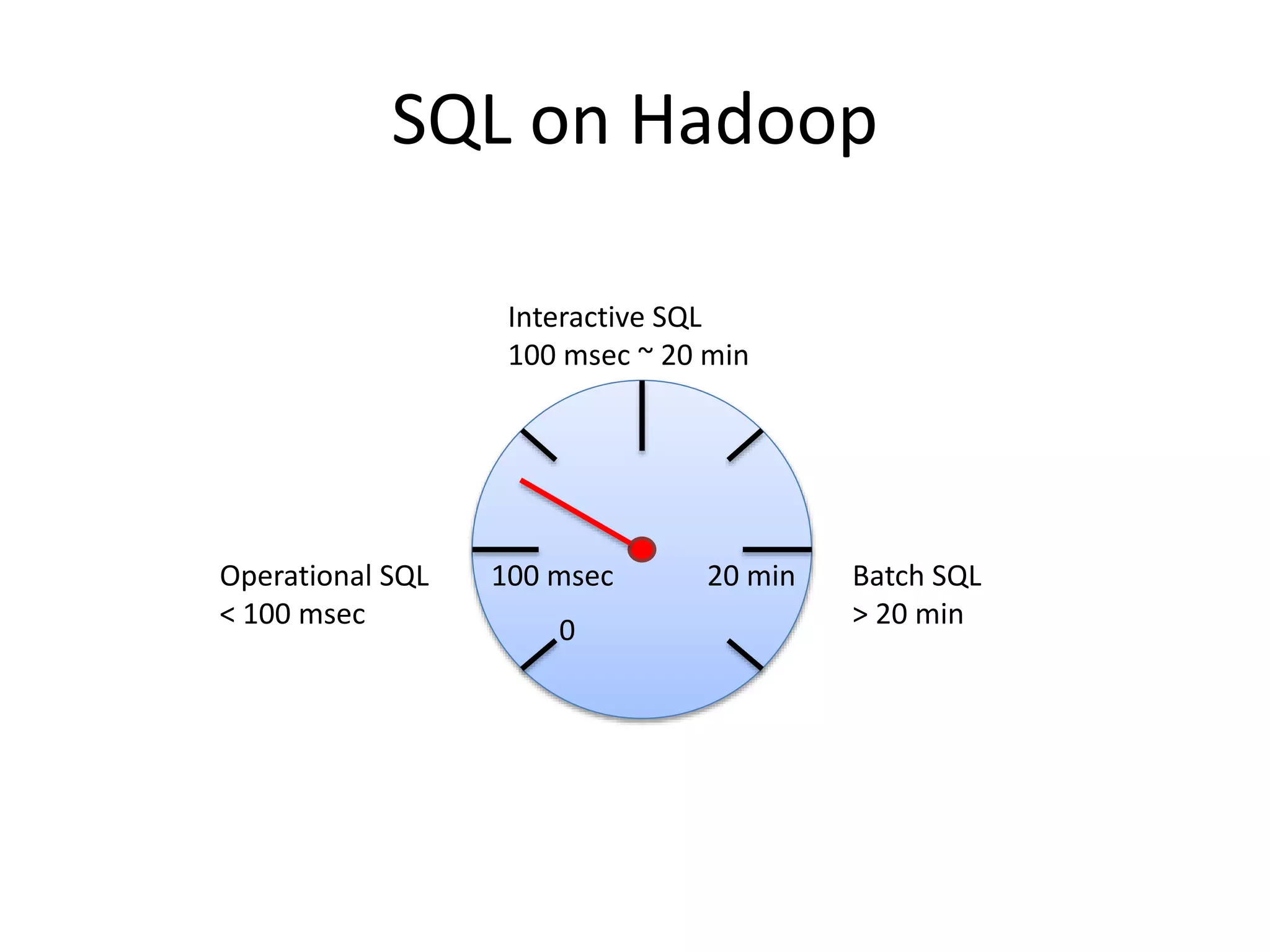 SQL on Hadoop

Interactive SQL
100 msec ~ 20 min

Operational SQL
< 100 msec

100 msec

20 min

0

Batch SQL
> 20 min